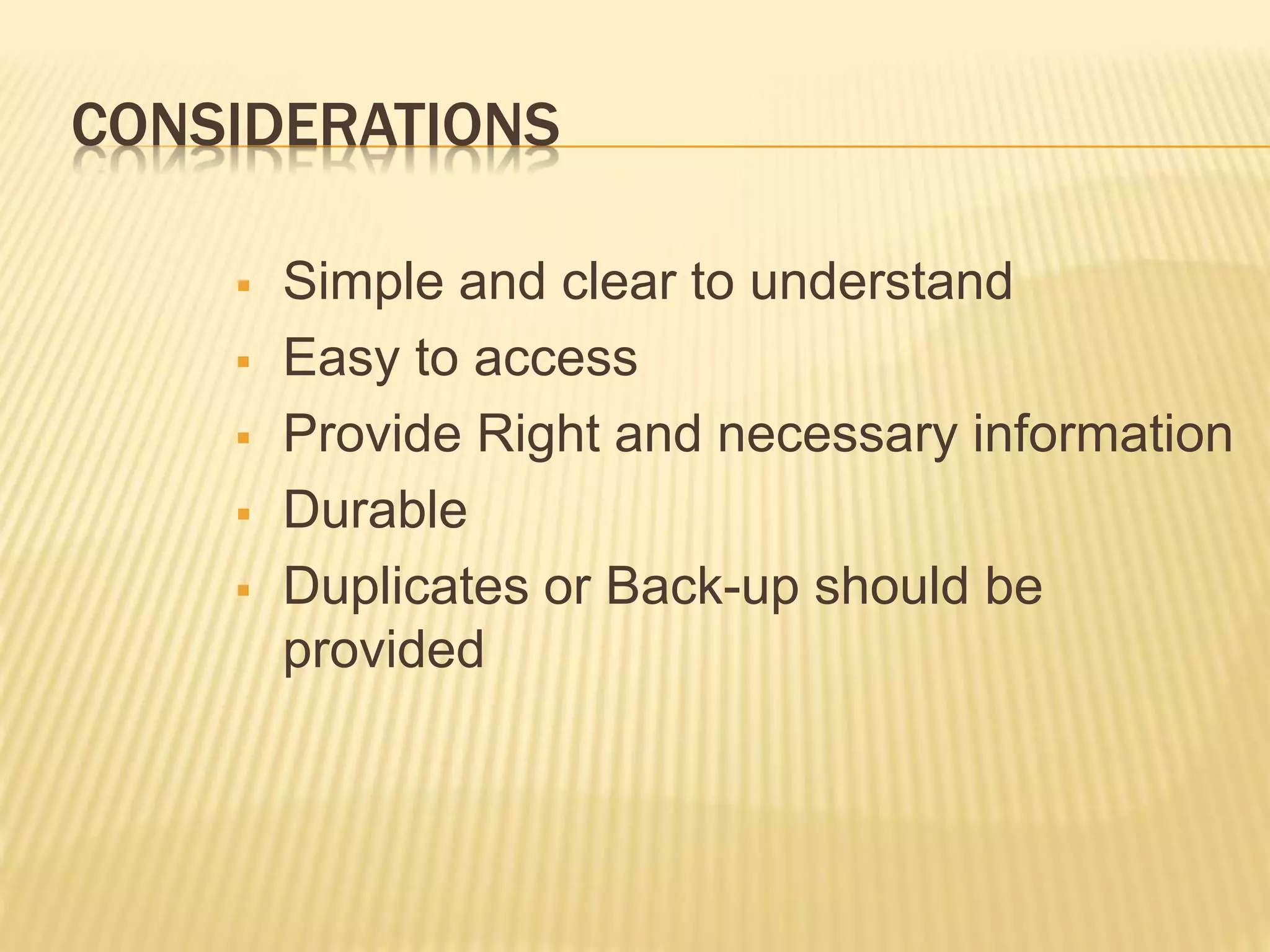 CONSIDERATIONS

- Simple and clear to understand
- Easy to access
- Provide Right and necessary information
- Durable
- Duplicates or Back-up should be provided